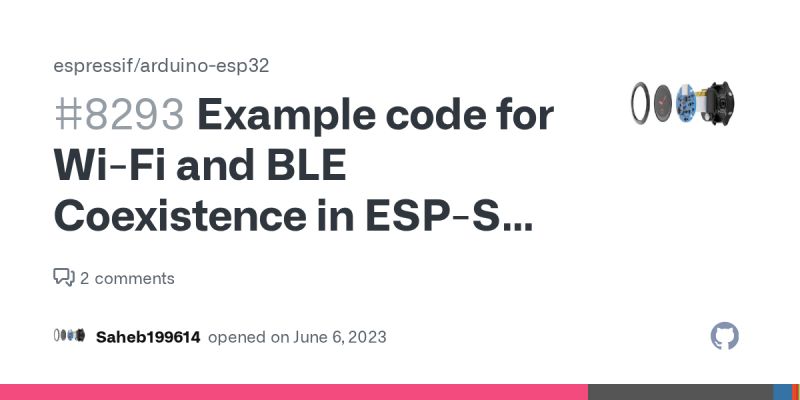 espressif/arduino-esp32

#8293 Example code for Wi-Fi and BLE Coexistence in ESP-S...

2 comments

Saheb199614 opened on June 6, 2023